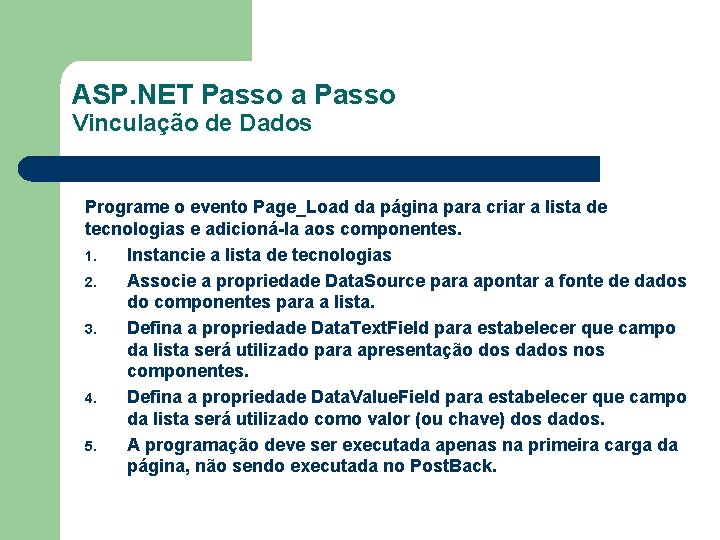 ASP.NET Passo a Passo
Vinculação de Dados

Programe o evento Page_Load da página para criar a lista de tecnologias e adicioná-la aos componentes.

1. Instancie a lista de tecnologias
2. Associe a propriedade DataSource para apontar a fonte de dados do componentes para a lista.
3. Defina a propriedade DataTextField para estabelecer que campo da lista será utilizado para apresentação dos dados nos componentes.
4. Defina a propriedade DataValueField para estabelecer que campo da lista será utilizado como valor (ou chave) dos dados.
5. A programação deve ser executada apenas na primeira carga da página, não sendo executada no PostBack.